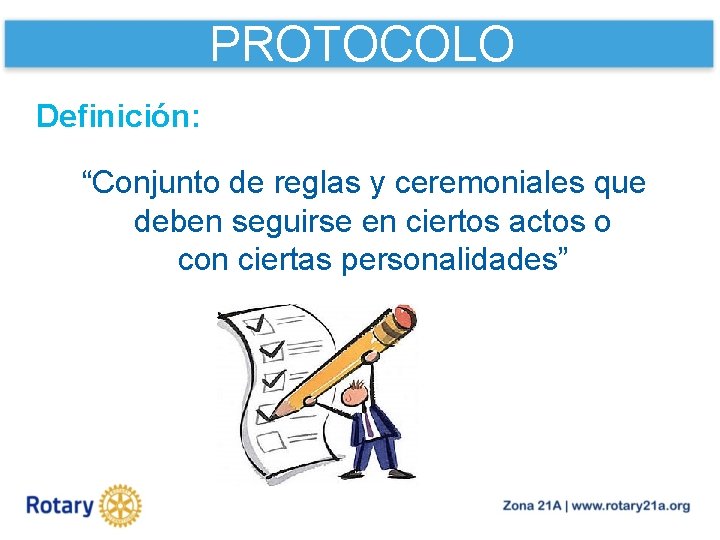 PROTOCOLO

Definición:

“Conjunto de reglas y ceremoniales que deben seguirse en ciertos actos o con ciertas personalidades”

Rotary

Zona 21A | www.rotary21a.org